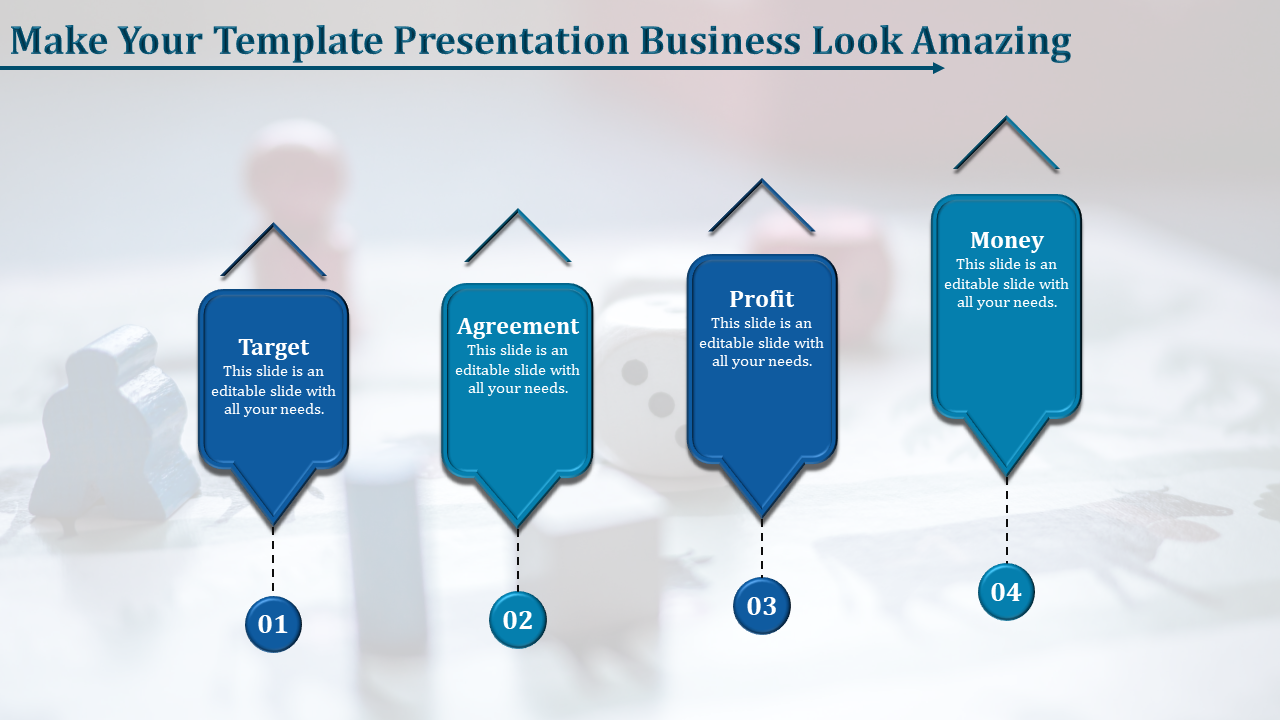 Make Your Template Presentation Business Look Amazing

Target
This slide is an editable slide with all your needs.

01

Agreement
This slide is an editable slide with all your needs.

02

Profit
This slide is an editable slide with all your needs.

03

Money
This slide is an editable slide with all your needs.

04